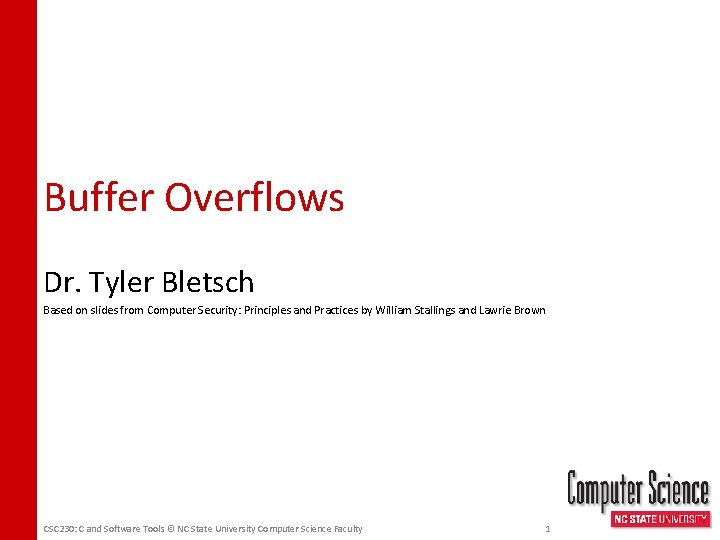 Buffer Overflows

Dr. Tyler Bletsch

Based on slides from Computer Security: Principles and Practices by William Stallings and Lawrie Brown

Computer Science
NC STATE UNIVERSITY

CSC230: C and Software Tools © NC State University Computer Science Faculty

1